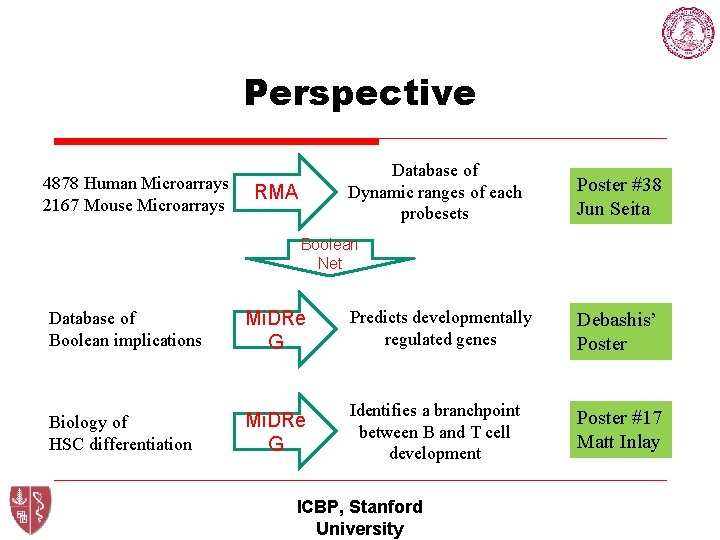 Perspective

4878 Human Microarrays
2167 Mouse Microarrays

RMA

Database of
Dynamic ranges of each probesets

Poster #38
Jun Seita

Boolean Net

Database of
Boolean implications

MiDReG

Predicts developmentally regulated genes

Debashis' Poster

Biology of
HSC differentiation

MiDReG

Identifies a branchpoint between B and T cell development

Poster #17
Matt Inlay

ICBP, Stanford University